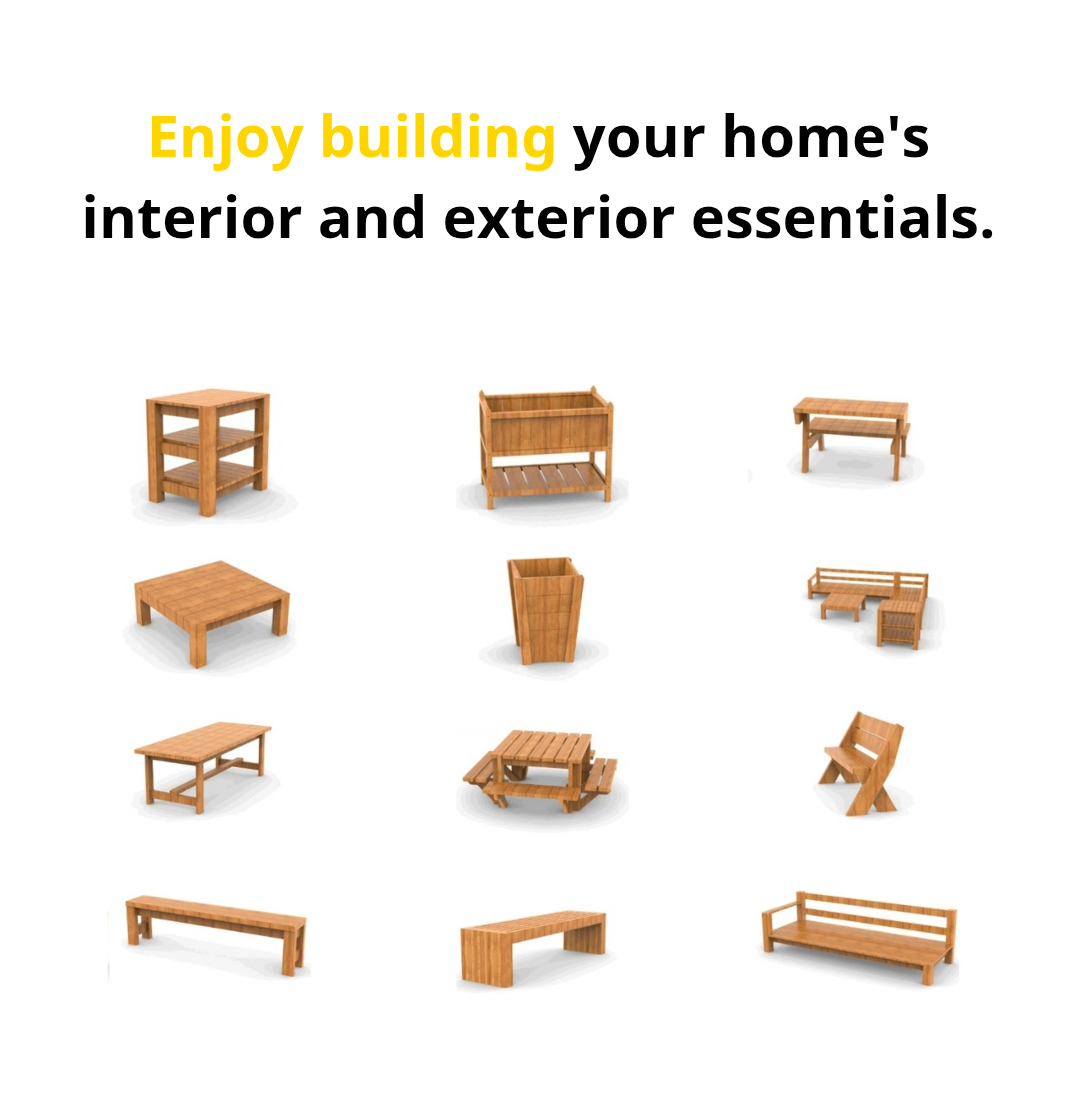 Enjoy building your home's interior and exterior essentials.